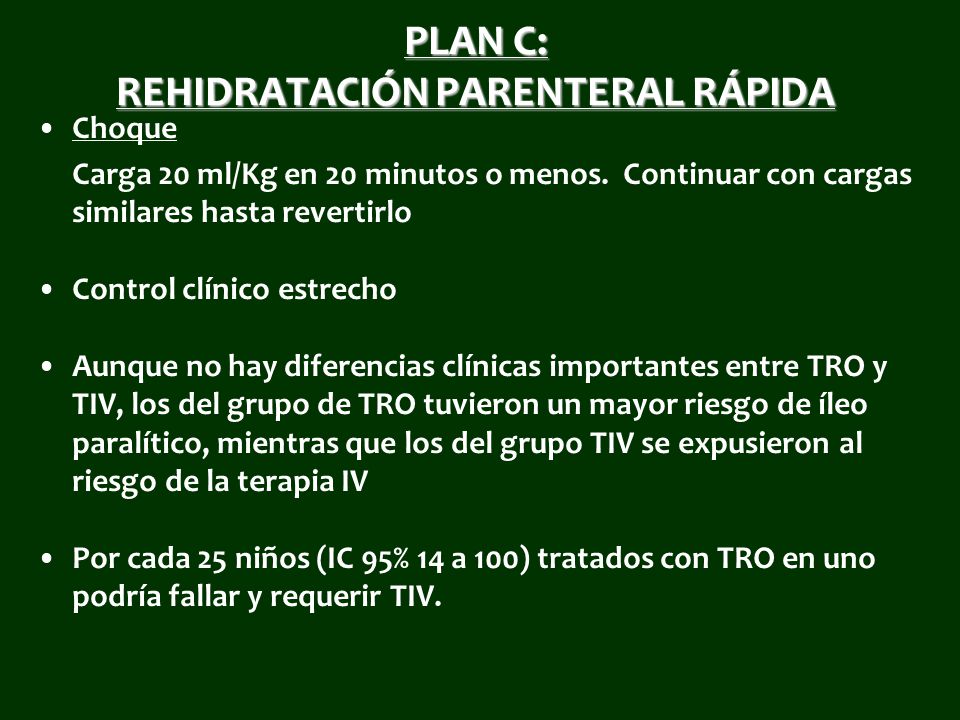 PLAN C:
REHIDRATACIÓN PARENTERAL RÁPIDA

• Choque
Carga 20 ml/Kg en 20 minutos o menos. Continuar con cargas similares hasta revertirlo

• Control clínico estrecho

• Aunque no hay diferencias clínicas importantes entre TRO y TIV, los del grupo de TRO tuvieron un mayor riesgo de íleo paralítico, mientras que los del grupo TIV se expusieron al riesgo de la terapia IV

• Por cada 25 niños (IC 95% 14 a 100) tratados con TRO en uno podría fallar y requerir TIV.